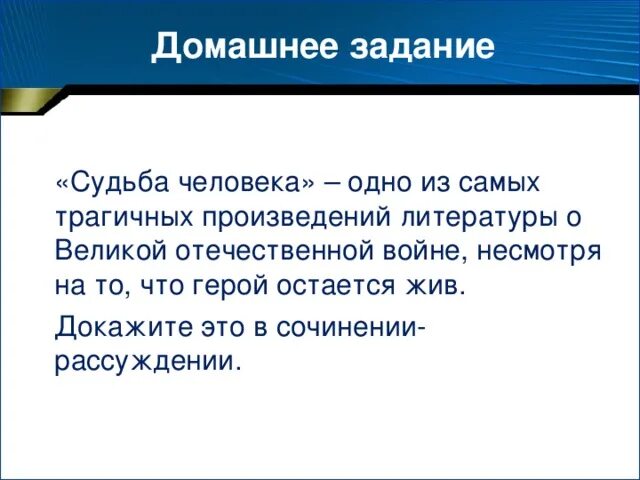 Домашнее задание

«Судьба человека» – одно из самых трагичных произведений литературы о Великой отечественной войне, несмотря на то, что герой остается жив.

Докажите это в сочинении-рассуждении.